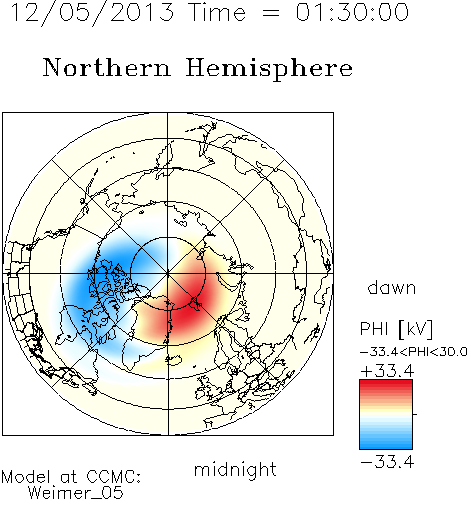 12/05/2013 Time = 01:30:00

Northern Hemisphere

dawn

PHI [kV]
−33.4<PHI<30.0
+33.4

−33.4

midnight

Model at CCMC:
Weimer_05